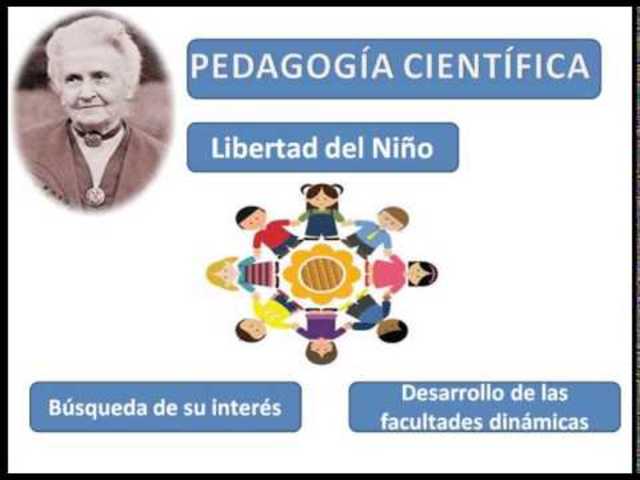 PEDAGOGÍA CIENTÍFICA

Libertad del Niño

Búsqueda de su interés

Desarrollo de las facultades dinámicas